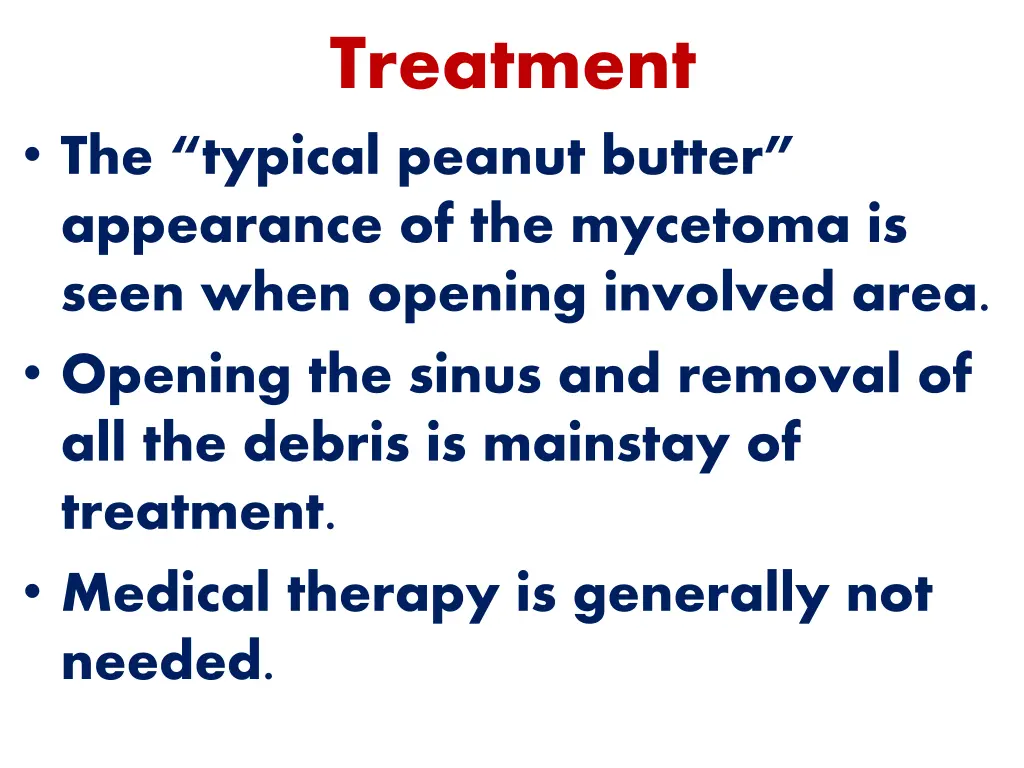 Treatment

• The “typical peanut butter” appearance of the mycetoma is seen when opening involved area.
• Opening the sinus and removal of all the debris is mainstay of treatment.
• Medical therapy is generally not needed.